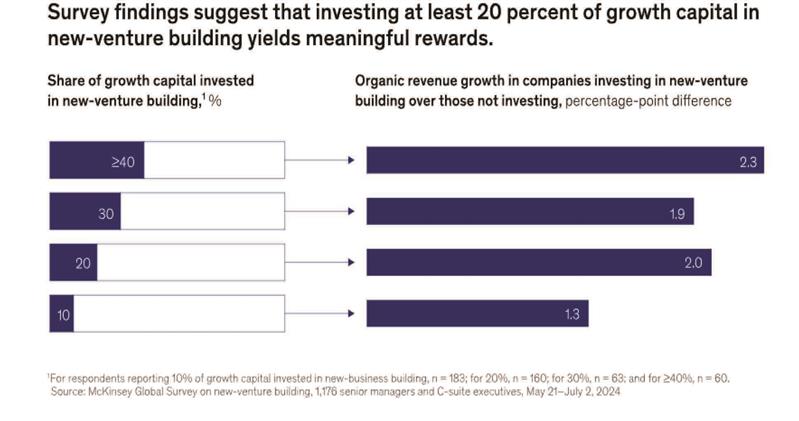 Survey findings suggest that investing at least 20 percent of growth capital in new-venture building yields meaningful rewards.

Share of growth capital invested in new-venture building,$^1$ %

Organic revenue growth in companies investing in new-venture building over those not investing, percentage-point difference

≥40

2.3

30

1.9

20

2.0

10

1.3

$^1$For respondents reporting 10% of growth capital invested in new-business building, n = 183; for 20%, n = 160; for 30%, n = 63; and for ≥40%, n = 60.
Source: McKinsey Global Survey on new-venture building, 1,176 senior managers and C-suite executives, May 21–July 2, 2024